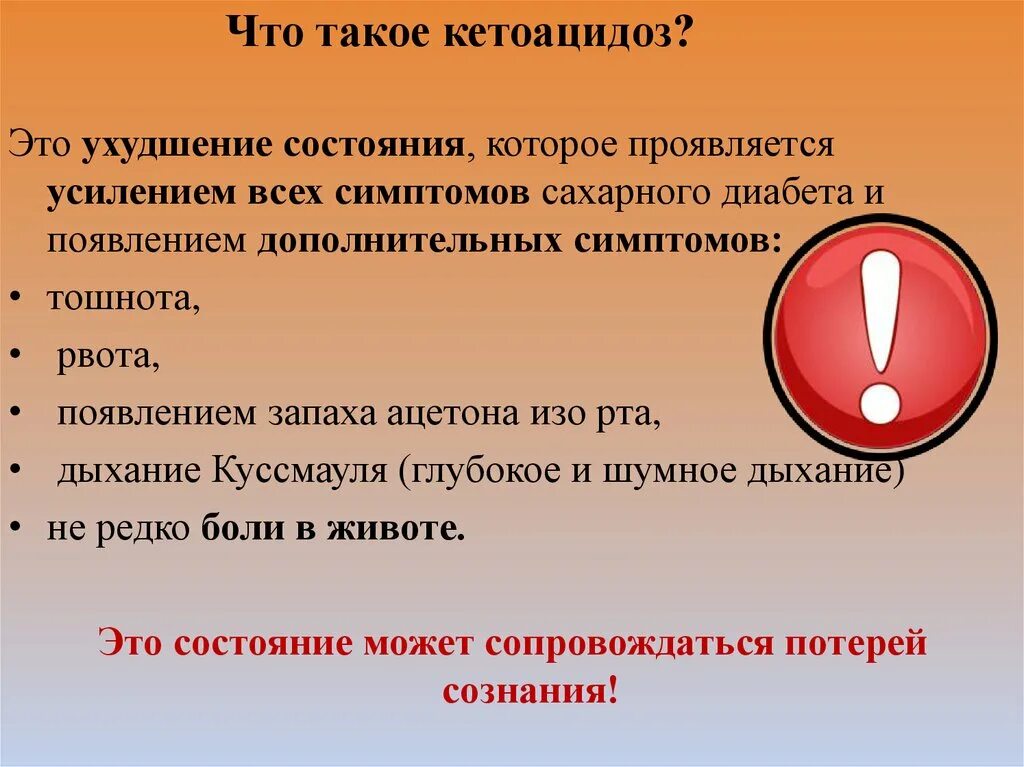 Что такое кетоацидоз?

Это ухудшение состояния, которое проявляется усилением всех симптомов сахарного диабета и появлением дополнительных симптомов:

• тошнота,
• рвота,
• появлением запаха ацетона изо рта,
• дыхание Куссмауля (глубокое и шумное дыхание)
• не редко боли в животе.

Это состояние может сопровождаться потерей сознания!